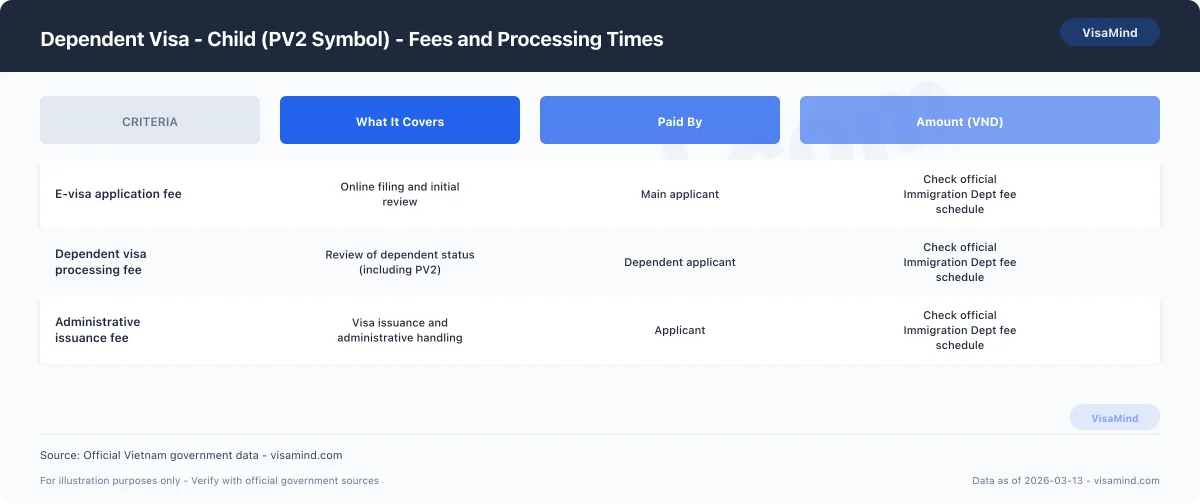 Dependent Visa - Child (PV2 Symbol) - Fees and Processing Times

VisaMind

| CRITERIA | What It Covers | Paid By | Amount (VND) |
|---|---|---|---|
| E-visa application fee | Online filing and initial review | Main applicant | Check official Immigration Dept fee schedule |
| Dependent visa processing fee | Review of dependent status (including PV2) | Dependent applicant | Check official Immigration Dept fee schedule |
| Administrative issuance fee | Visa issuance and administrative handling | Applicant | Check official Immigration Dept fee schedule |

VisaMind

Source: Official Vietnam government data - visamind.com

For illustration purposes only - Verify with official government sources

Data as of 2026-03-13 - visamind.com